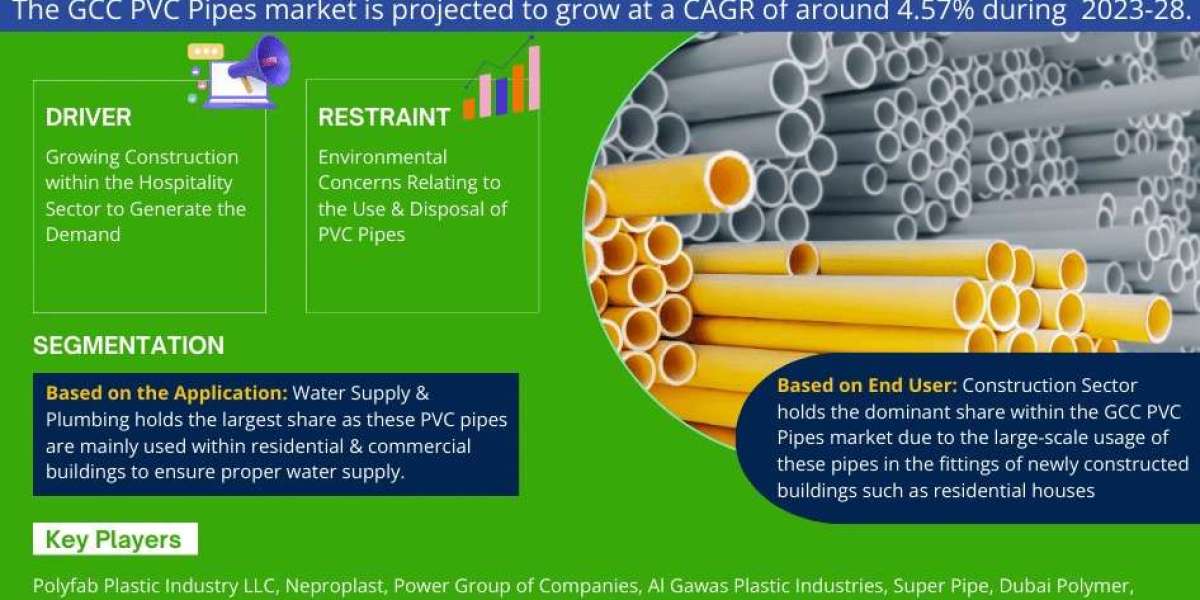 The GCC PVC Pipes market is projected to grow at a CAGR of around 4.57% during 2023-28.

DRIVER

Growing Construction within the Hospitality Sector to Generate the Demand

RESTRAINT

Environmental Concerns Relating to the Use & Disposal of PVC Pipes

SEGMENTATION

Based on the Application: Water Supply & Plumbing holds the largest share as these PVC pipes are mainly used within residential & commercial buildings to ensure proper water supply.

Based on End User: Construction Sector holds the dominant share within the GCC PVC Pipes market due to the large-scale usage of these pipes in the fittings of newly constructed buildings such as residential houses

Key Players

Polyfab Plastic Industry LLC, Neproplast, Power Group of Companies, Al Gawas Plastic Industries, Super Pipe, Dubai Polymer,